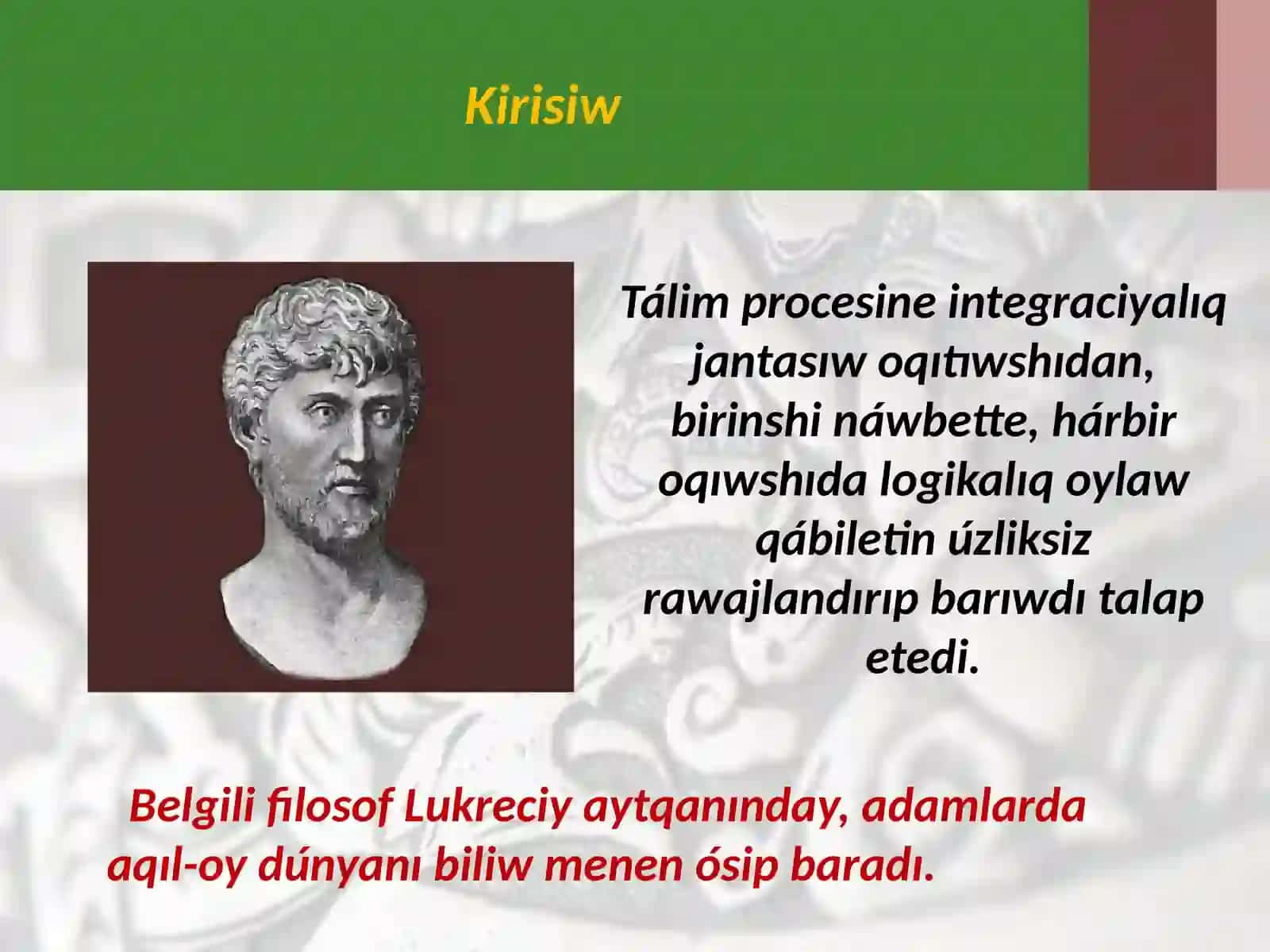 Kirisiw

Tálim procesine integraciyalıq jantasıw oqıtıwshıdan, birinshi náwbette, hárbir oqıwshıda logikalıq oylaw qábiletin úzliksiz rawajlandırıp barıwdı talap etedi.

Belgili filosof Lukreciy aytqanınday, adamlarda aqıl-oy dúnyanı biliw menen ósip baradı.